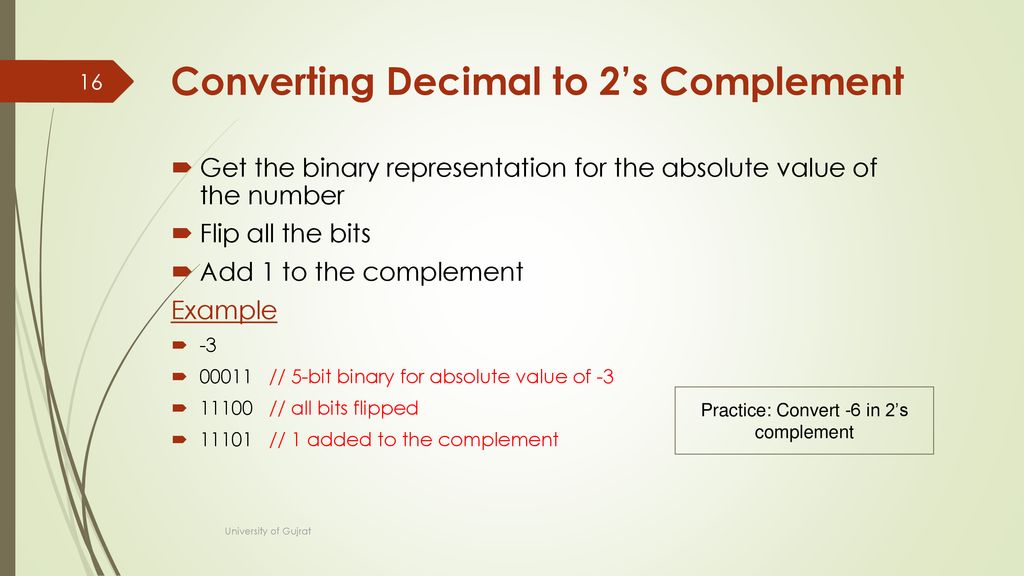 16

Converting Decimal to 2’s Complement

Get the binary representation for the absolute value of the number

Flip all the bits

Add 1 to the complement

Example

-3

00011 // 5-bit binary for absolute value of -3

11100 // all bits flipped

11101 // 1 added to the complement

Practice: Convert -6 in 2’s complement

University of Gujrat